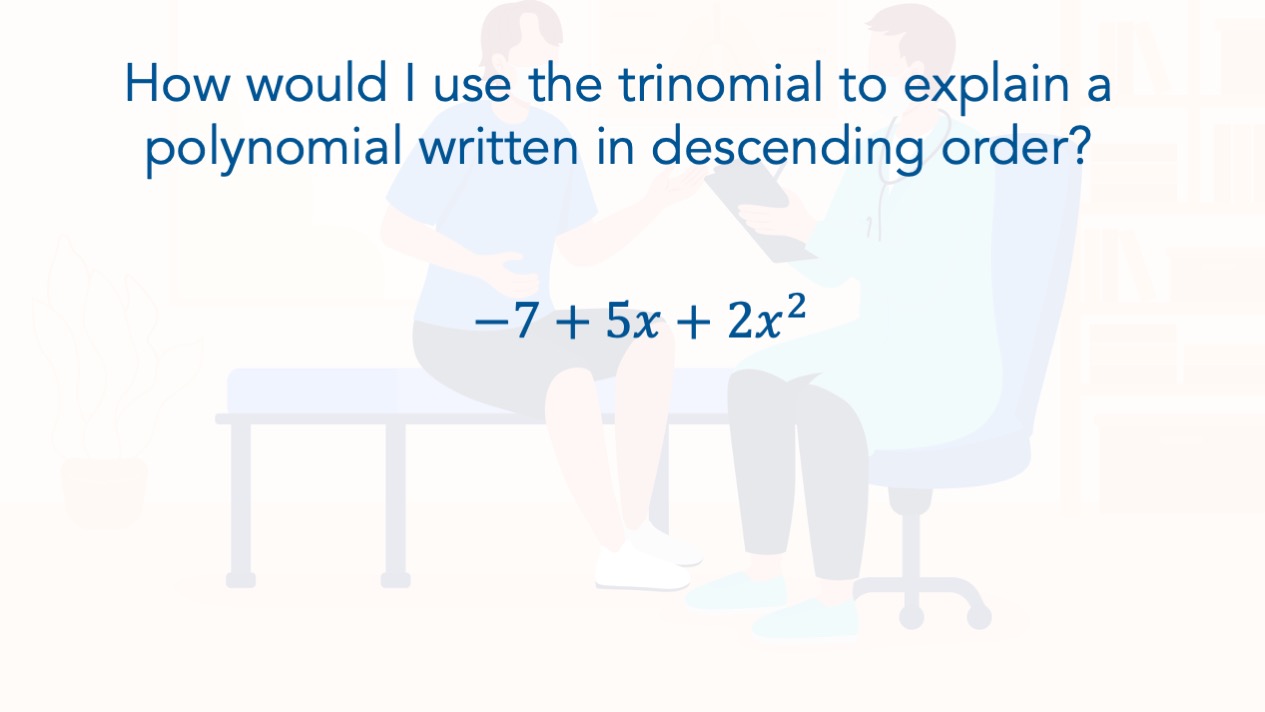 How would I use the trinomial to explain a polynomial written in descending order?

$-7 + 5x + 2x^2$